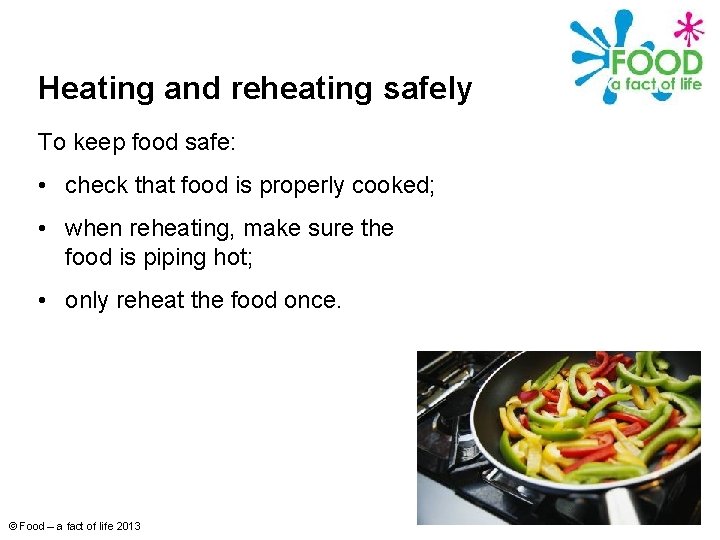 FOOD
a fact of life

Heating and reheating safely

To keep food safe:

• check that food is properly cooked;

• when reheating, make sure the food is piping hot;

• only reheat the food once.

© Food – a fact of life 2013